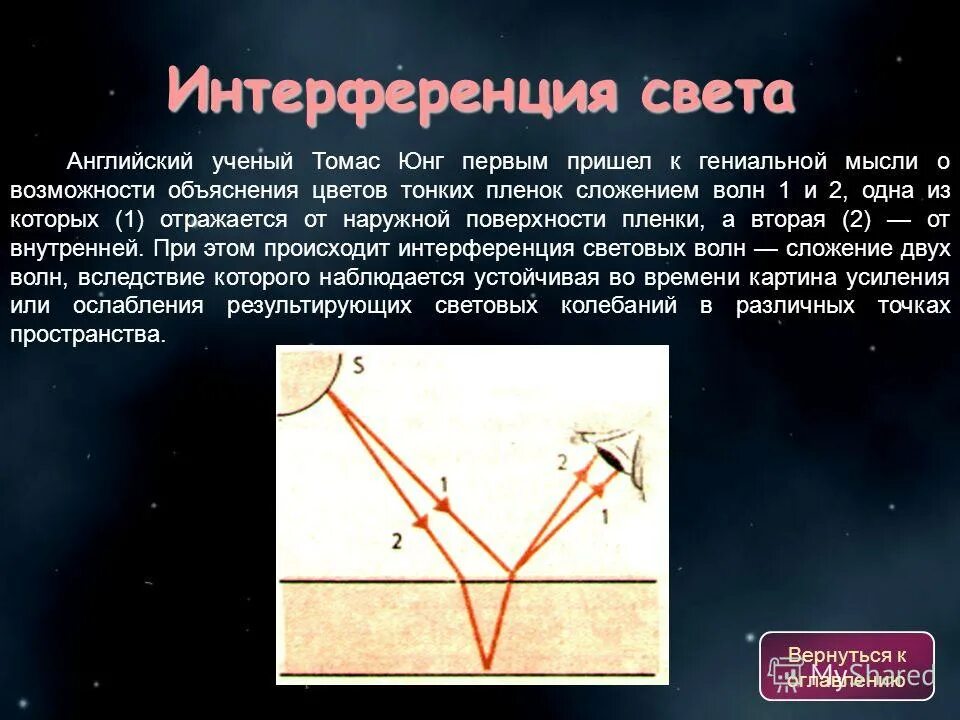 Интерференция света

Английский ученый Томас Юнг первым пришел к гениальной мысли о возможности объяснения цветов тонких пленок сложением волн 1 и 2, одна из которых (1) отражается от наружной поверхности пленки, а вторая (2) — от внутренней. При этом происходит интерференция световых волн — сложение двух волн, вследствие которого наблюдается устойчивая во времени картина усиления или ослабления результирующих световых колебаний в различных точках пространства.

S
1
2
2
1

Вернуться к оглавлению

MyShared